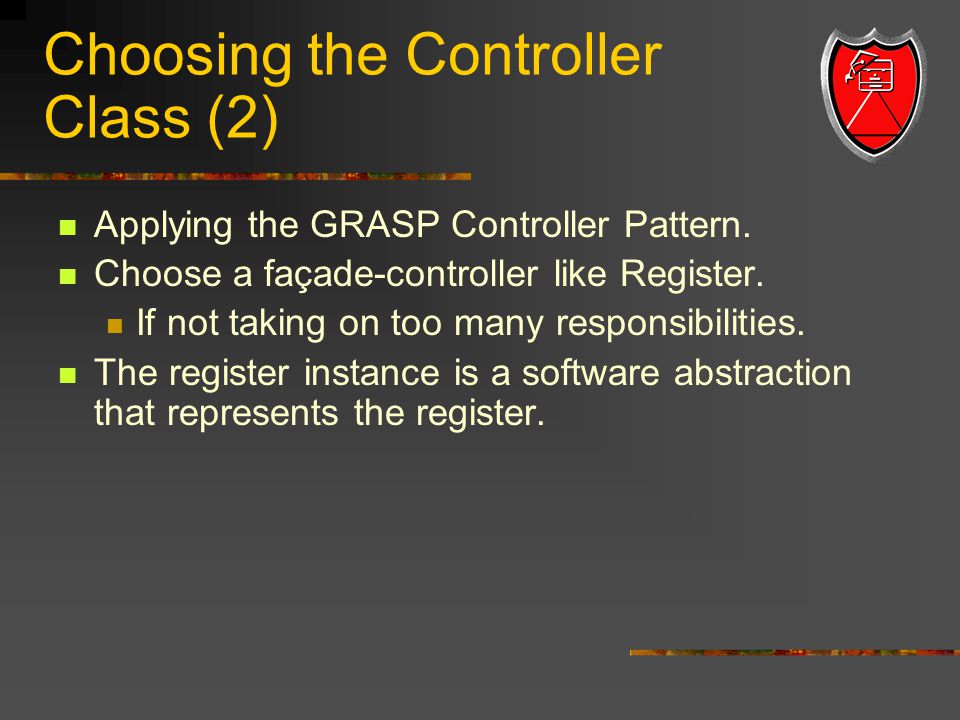 Choosing the Controller Class (2)

- Applying the GRASP Controller Pattern.
- Choose a façade-controller like Register.
  - If not taking on too many responsibilities.
- The register instance is a software abstraction that represents the register.